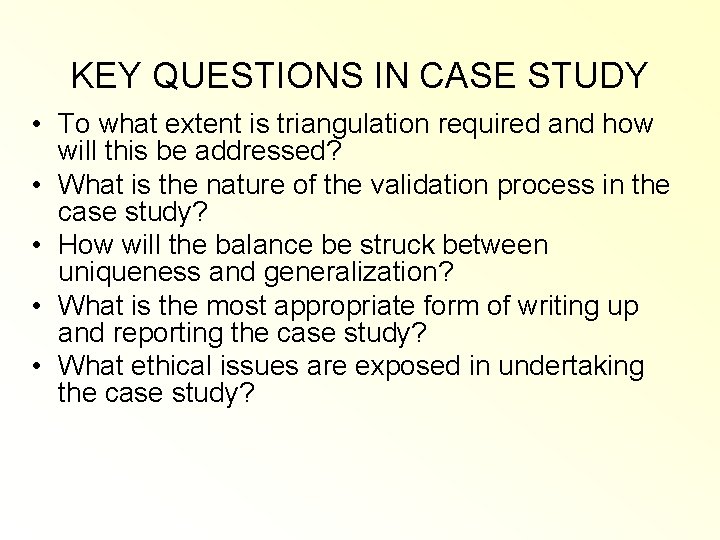 KEY QUESTIONS IN CASE STUDY

• To what extent is triangulation required and how will this be addressed?
• What is the nature of the validation process in the case study?
• How will the balance be struck between uniqueness and generalization?
• What is the most appropriate form of writing up and reporting the case study?
• What ethical issues are exposed in undertaking the case study?